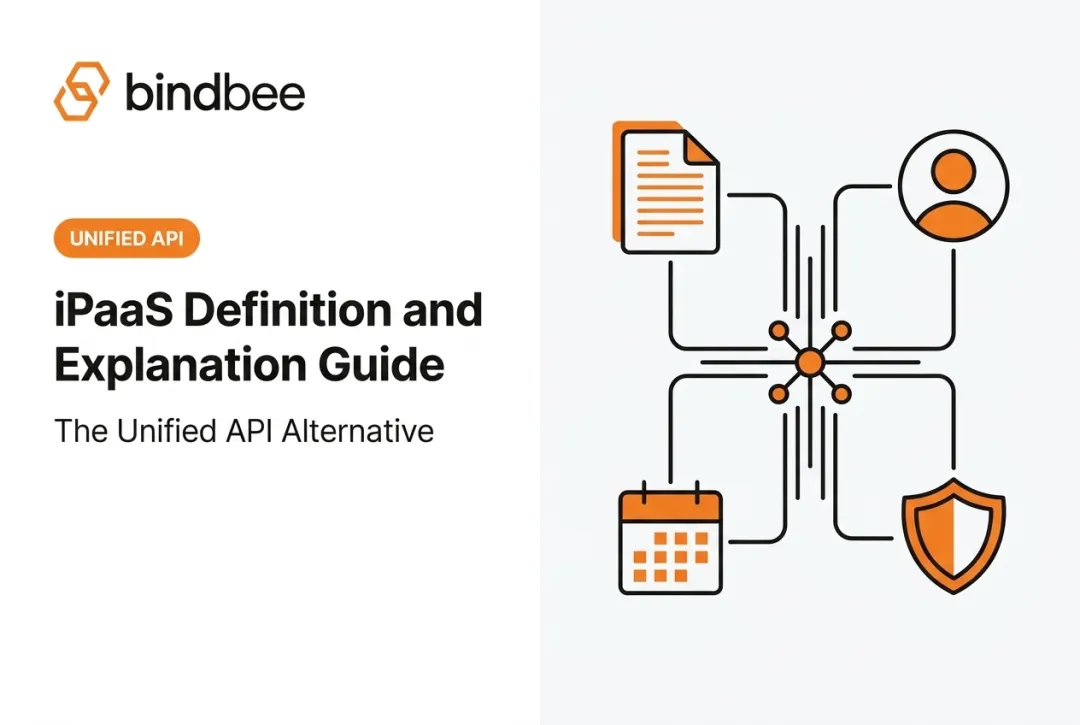 bindbee

UNIFIED API

iPaaS Definition and Explanation Guide

The Unified API Alternative